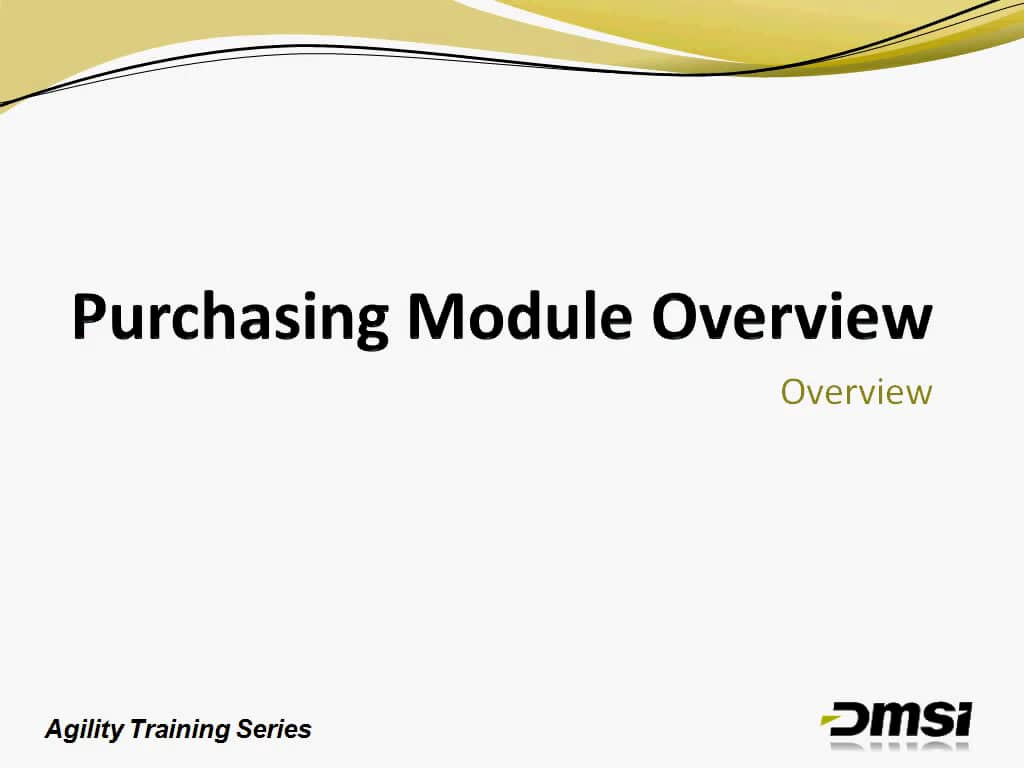 Purchasing Module Overview

Overview

Agility Training Series

DMSI